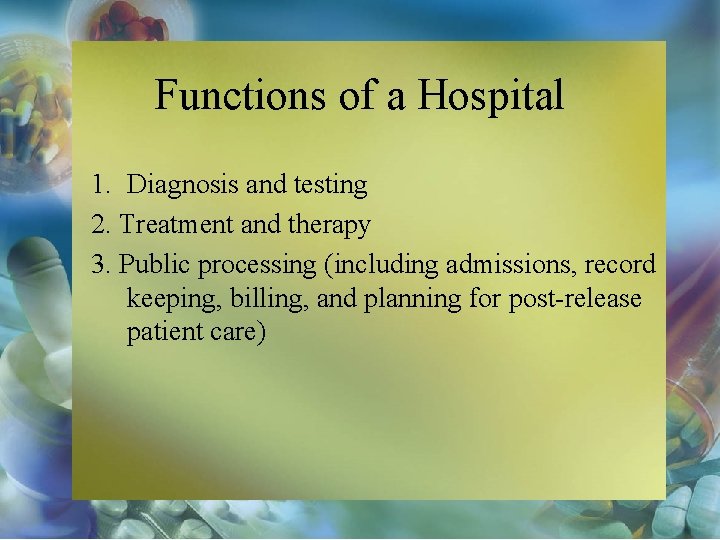 Functions of a Hospital

1. Diagnosis and testing
2. Treatment and therapy
3. Public processing (including admissions, record keeping, billing, and planning for post-release patient care)